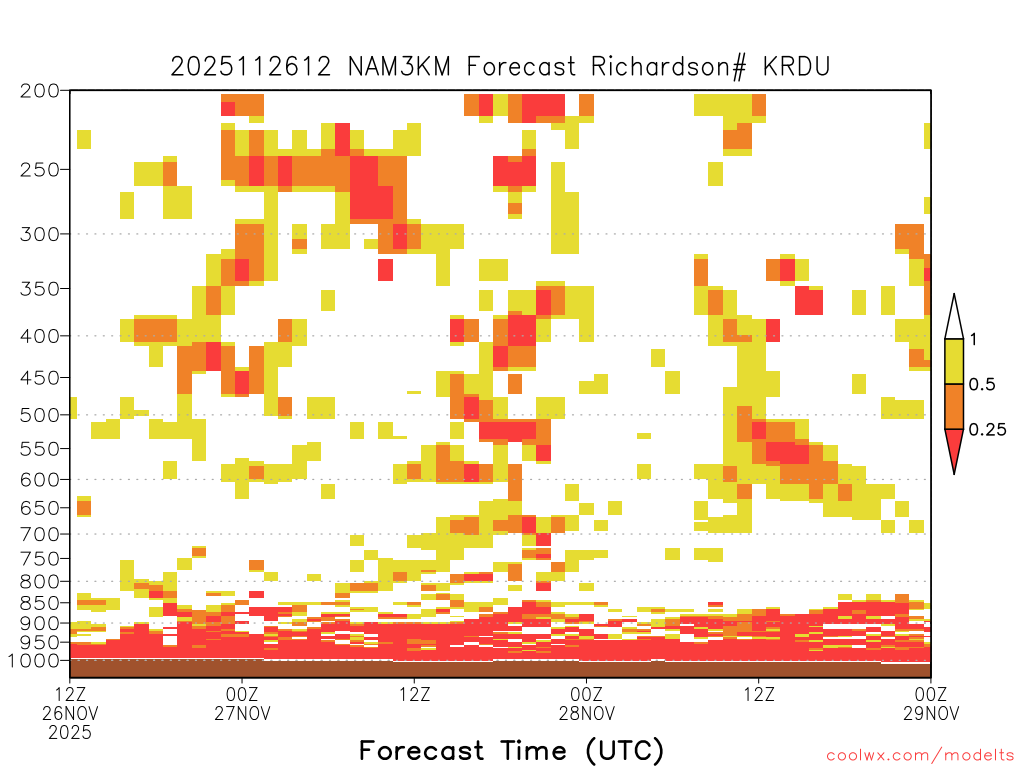 2025112612 NAM3KM Forecast Richardson# KRDU

200
250
300
350
400
450
500
550
600
650
700
750
800
850
900
950
1000

1
0.5
0.25

12Z
26NOV
2025

00Z
27NOV

12Z

00Z
28NOV

12Z

00Z
29NOV

Forecast Time (UTC)

coolwx.com/modelts